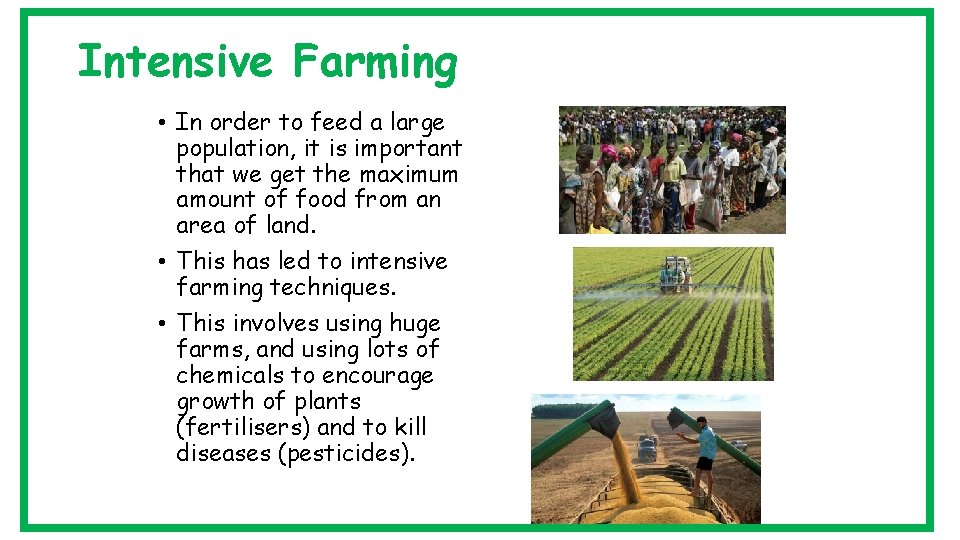 Intensive Farming

• In order to feed a large population, it is important that we get the maximum amount of food from an area of land.

• This has led to intensive farming techniques.

• This involves using huge farms, and using lots of chemicals to encourage growth of plants (fertilisers) and to kill diseases (pesticides).